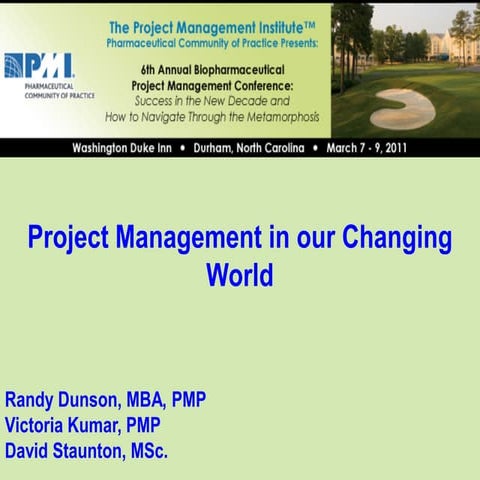 PMI.
PHARMACEUTICAL COMMUNITY OF PRACTICE

The Project Management Institute™
Pharmaceutical Community of Practice Presents:

6th Annual Biopharmaceutical Project Management Conference:
Success in the New Decade and How to Navigate Through the Metamorphosis

Washington Duke Inn • Durham, North Carolina • March 7 - 9, 2011

Project Management in our Changing World

Randy Dunson, MBA, PMP
Victoria Kumar, PMP
David Staunton, MSc.